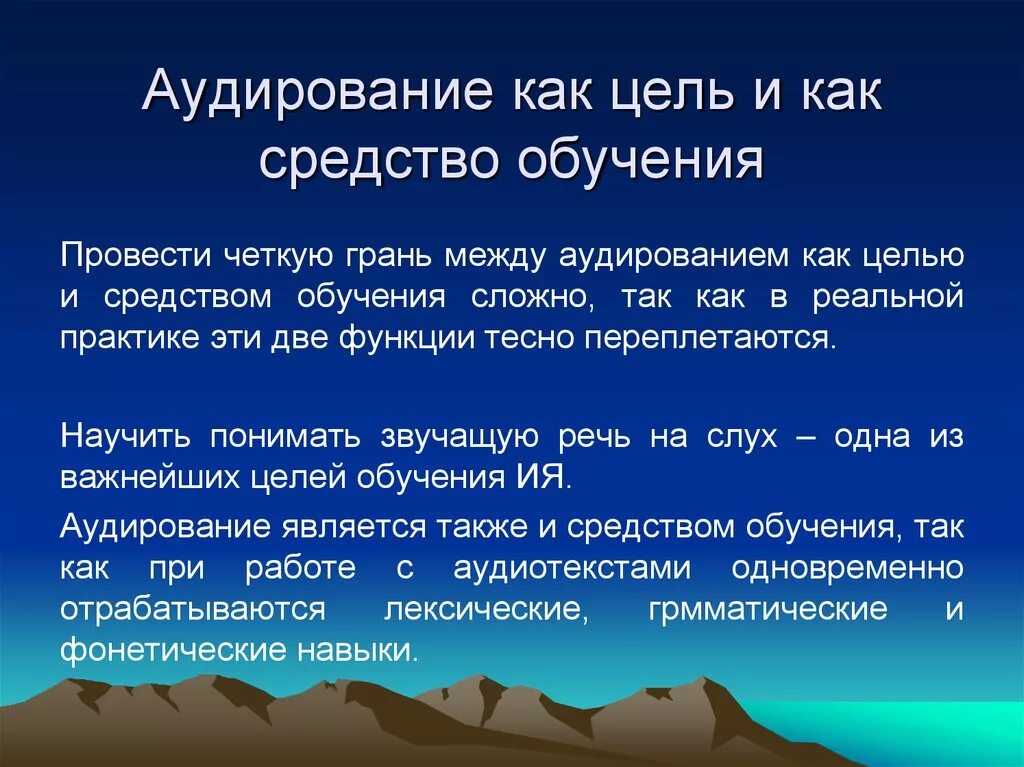 Аудирование как цель и как средство обучения

Провести четкую грань между аудированием как целью и средством обучения сложно, так как в реальной практике эти две функции тесно переплетаются.

Научить понимать звучащую речь на слух – одна из важнейших целей обучения ИЯ.

Аудирование является также и средством обучения, так как при работе с аудиотекстами одновременно отрабатываются лексические, грмматические и фонетические навыки.